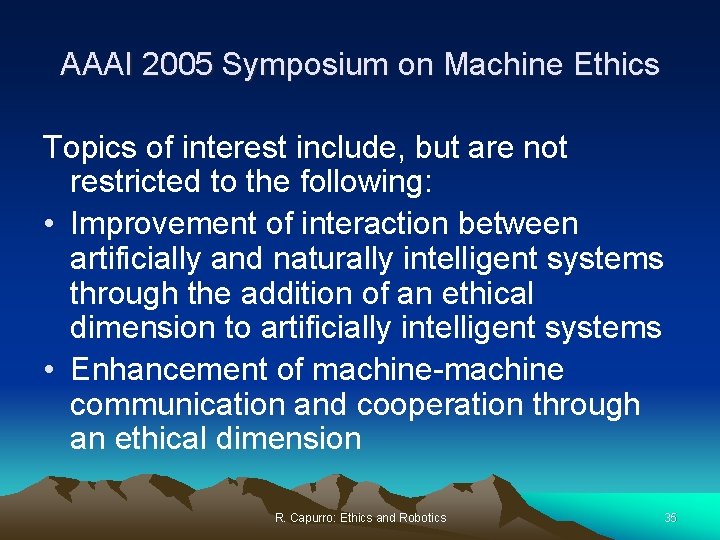 AAAI 2005 Symposium on Machine Ethics

Topics of interest include, but are not restricted to the following:

• Improvement of interaction between artificially and naturally intelligent systems through the addition of an ethical dimension to artificially intelligent systems

• Enhancement of machine-machine communication and cooperation through an ethical dimension

R. Capurro: Ethics and Robotics

35